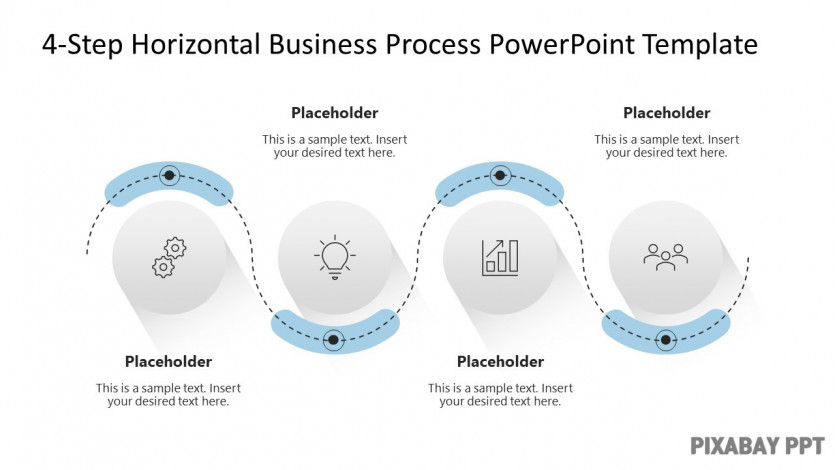 4-Step Horizontal Business Process PowerPoint Template

Placeholder

This is a sample text. Insert your desired text here.

Placeholder

This is a sample text. Insert your desired text here.

Placeholder

This is a sample text. Insert your desired text here.

Placeholder

This is a sample text. Insert your desired text here.

PIXABAY PPT